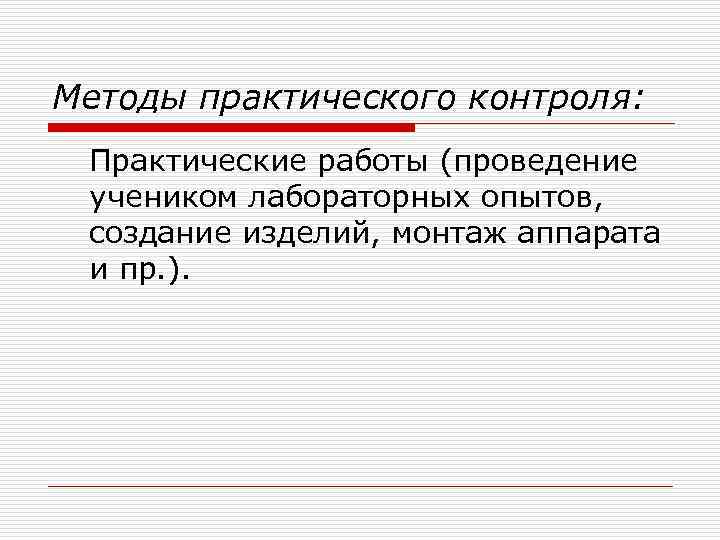 Методы практического контроля:

Практические работы (проведение учеником лабораторных опытов, создание изделий, монтаж аппарата и пр.).